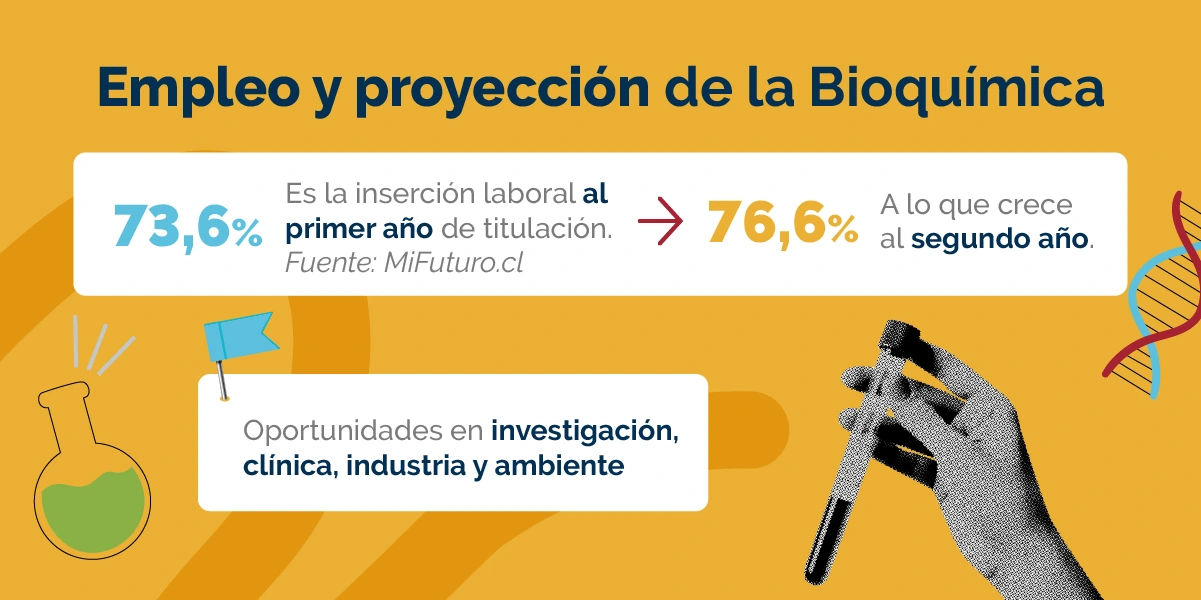 Empleo y proyección de la Bioquímica

73,6%

Es la inserción laboral al primer año de titulación.
Fuente: MiFuturo.cl

76,6%

A lo que crece al segundo año.

Oportunidades en investigación, clínica, industria y ambiente